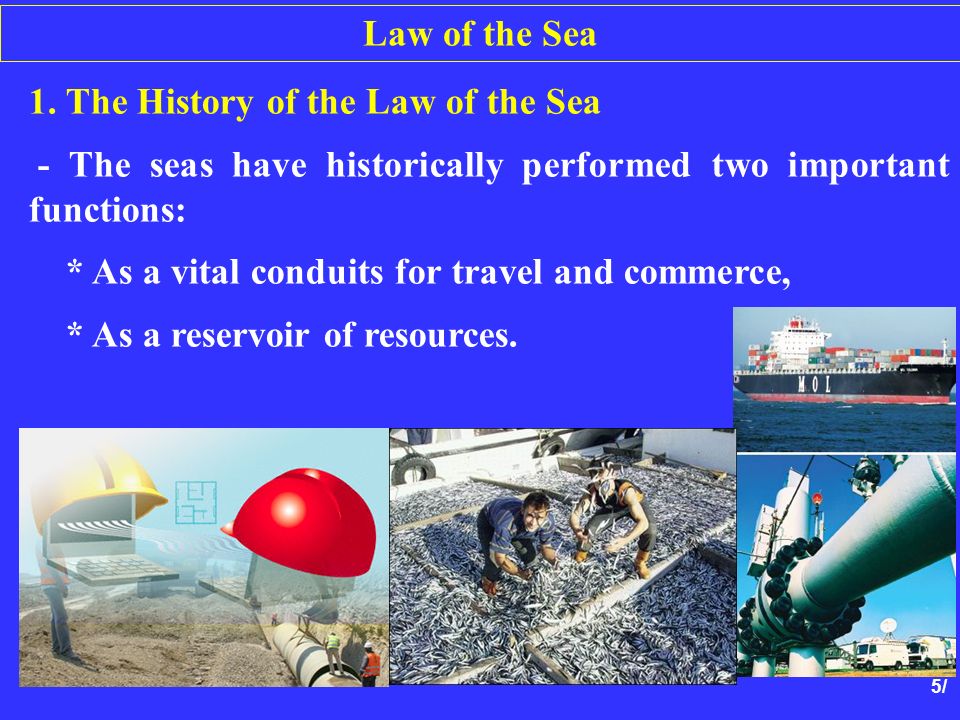 Law of the Sea

1. The History of the Law of the Sea

- The seas have historically performed two important functions:

* As a vital conduits for travel and commerce,

* As a reservoir of resources.

MOL

5/